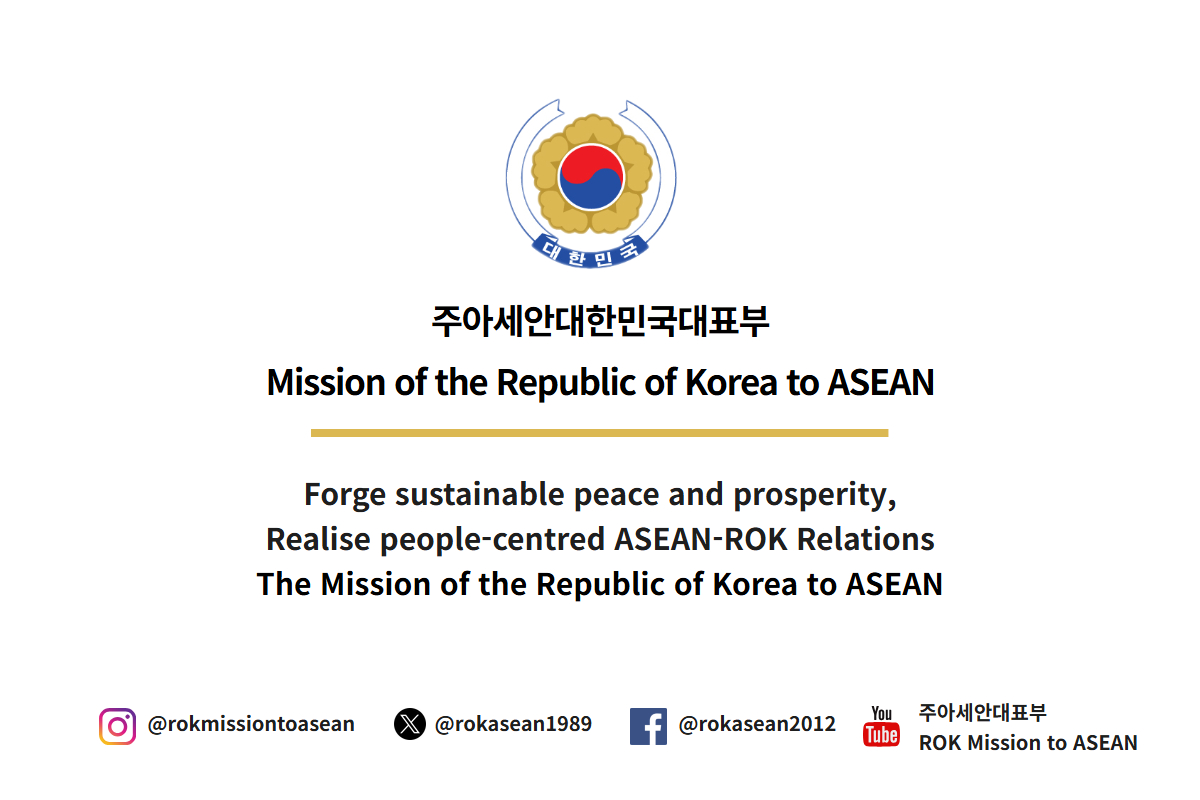 대한민국

주아세안대한민국대표부

Mission of the Republic of Korea to ASEAN

Forge sustainable peace and prosperity,
Realise people-centred ASEAN-ROK Relations
The Mission of the Republic of Korea to ASEAN

@rokmissiontoasean

@rokasean1989

@rokasean2012

You Tube

주아세안대표부
ROK Mission to ASEAN